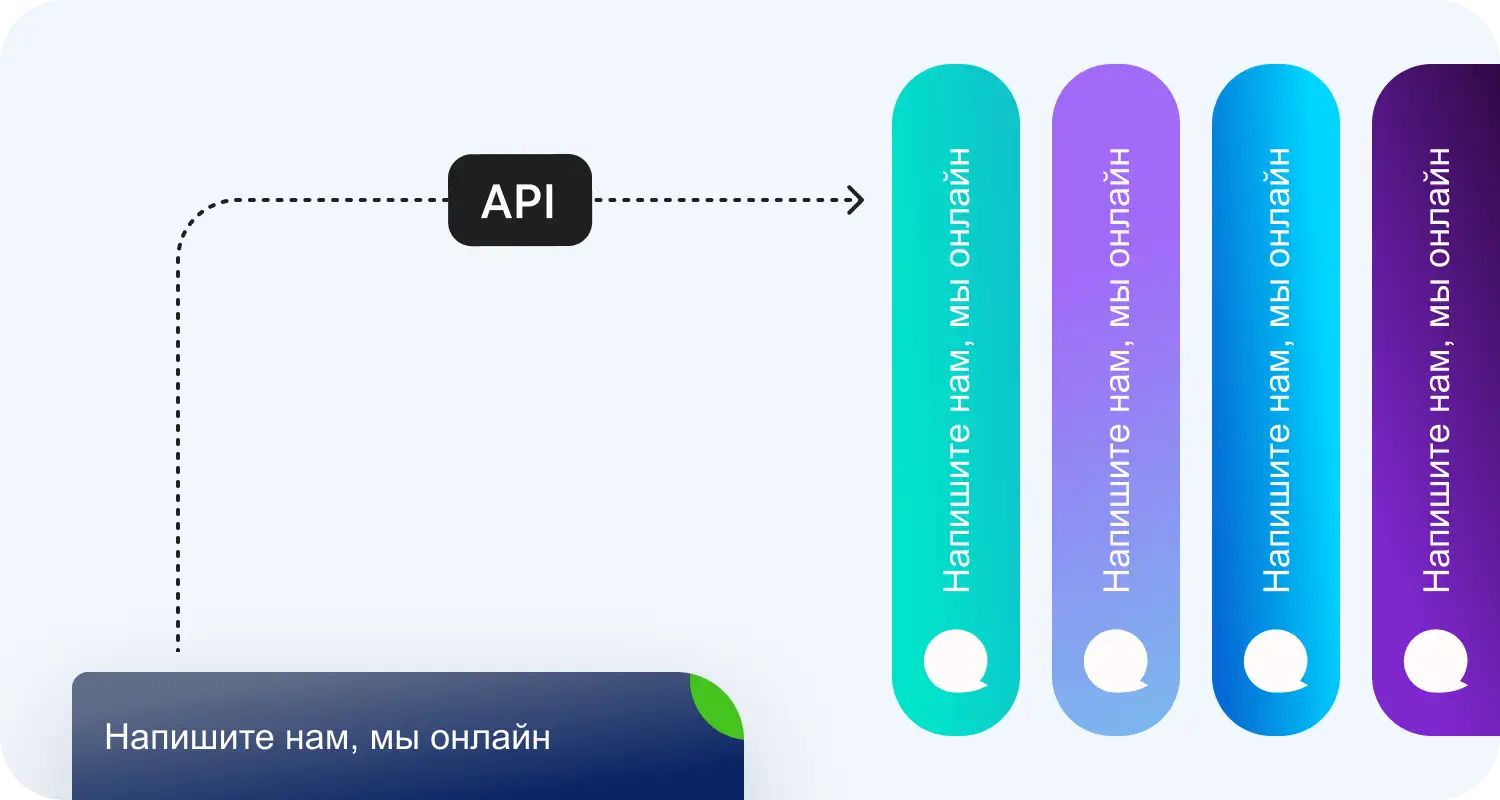 API

Напишите нам, мы онлайн

Напишите нам, мы онлайн

Напишите нам, мы онлайн

Напишите нам, мы онлайн

Напишите нам, мы онлайн